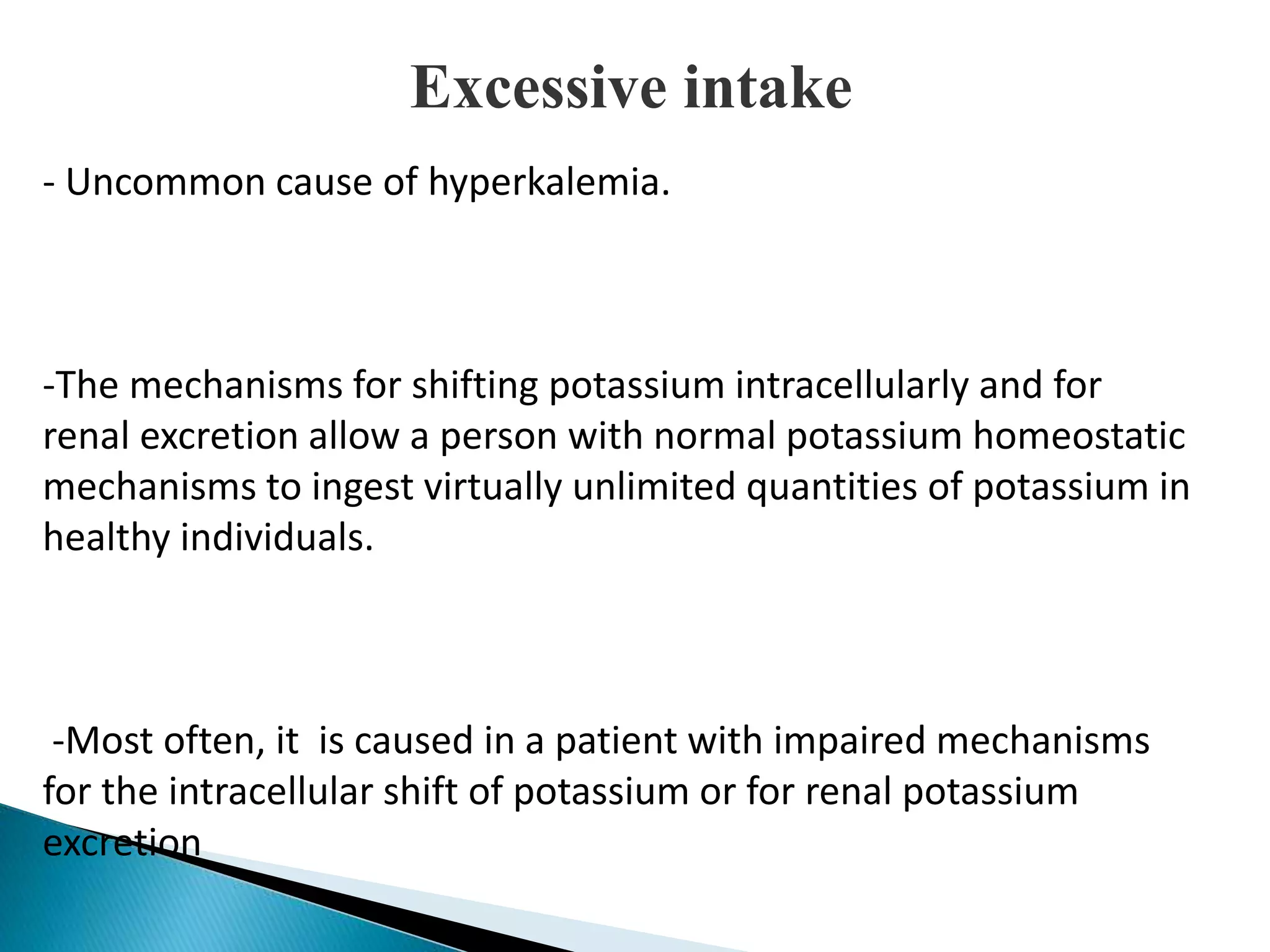 Excessive intake

- Uncommon cause of hyperkalemia.

-The mechanisms for shifting potassium intracellularly and for renal excretion allow a person with normal potassium homeostatic mechanisms to ingest virtually unlimited quantities of potassium in healthy individuals.

-Most often, it is caused in a patient with impaired mechanisms for the intracellular shift of potassium or for renal potassium excretion